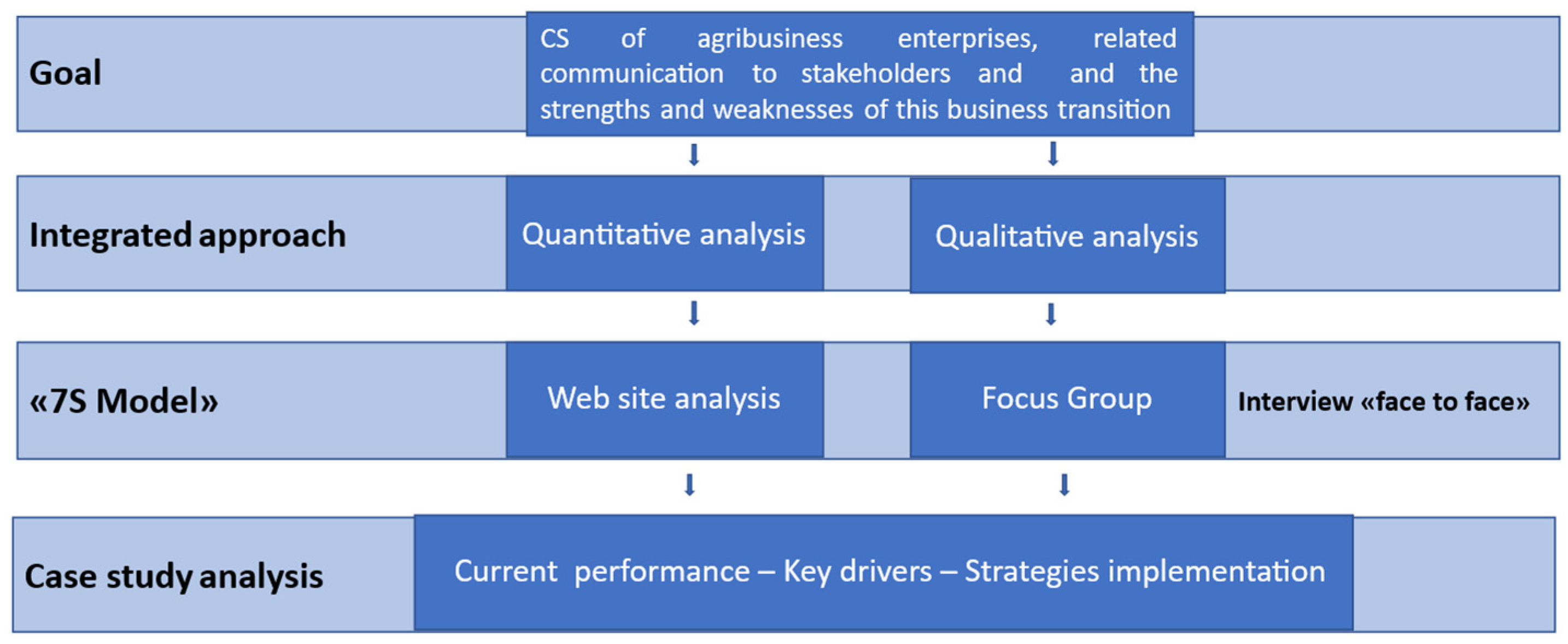 Goal

CS of agribusiness enterprises, related communication to stakeholders and and the strengths and weaknesses of this business transition

Integrated approach

Quantitative analysis

Qualitative analysis

«7S Model»

Web site analysis

Focus Group

Interview «face to face»

Case study analysis

Current performance – Key drivers – Strategies implementation